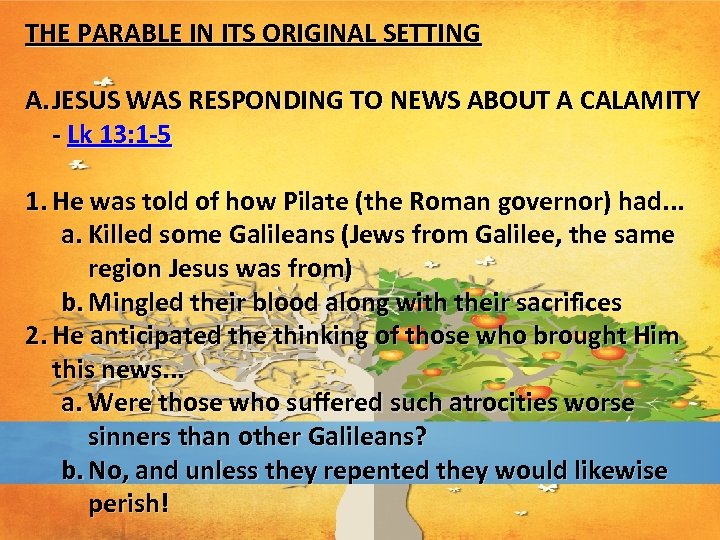 THE PARABLE IN ITS ORIGINAL SETTING

A. JESUS WAS RESPONDING TO NEWS ABOUT A CALAMITY - Lk 13:1-5

1. He was told of how Pilate (the Roman governor) had...
a. Killed some Galileans (Jews from Galilee, the same region Jesus was from)
b. Mingled their blood along with their sacrifices
2. He anticipated the thinking of those who brought Him this news...
a. Were those who suffered such atrocities worse sinners than other Galileans?
b. No, and unless they repented they would likewise perish!